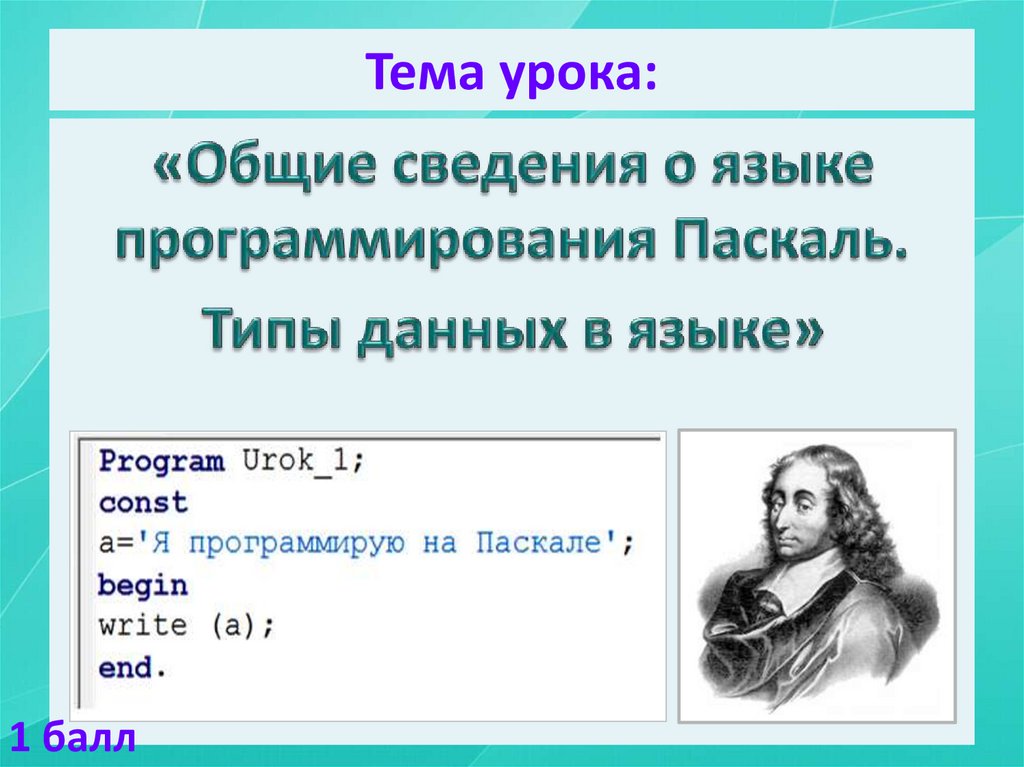 Тема урока:

«Общие сведения о языке программирования Паскаль.

Типы данных в языке»

Program Urok_1;
const
a='Я программирую на Паскале';
begin
write (a);
end.

1 балл